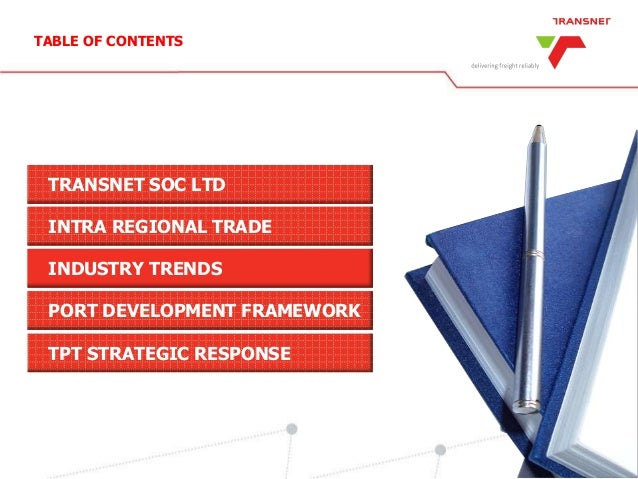 TABLE OF CONTENTS

TRANSNET

delivering freight reliably

TRANSNET SOC LTD

INTRA REGIONAL TRADE

INDUSTRY TRENDS

PORT DEVELOPMENT FRAMEWORK

TPT STRATEGIC RESPONSE